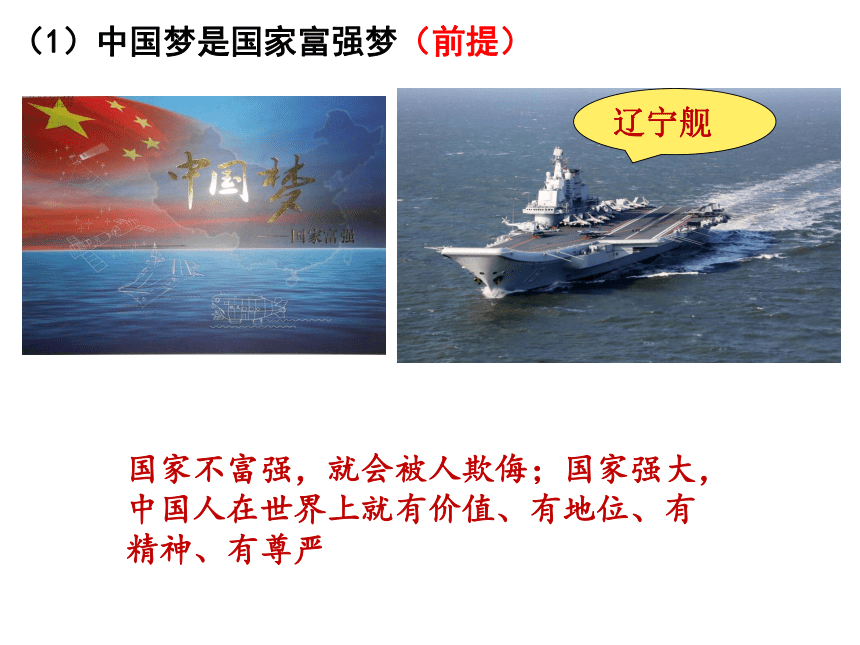 （1）中国梦是国家富强梦（前提）

中国梦

——国家富强

辽宁舰

国家不富强，就会被人欺侮；国家强大，中国人在世界上就有价值、有地位、有精神、有尊严